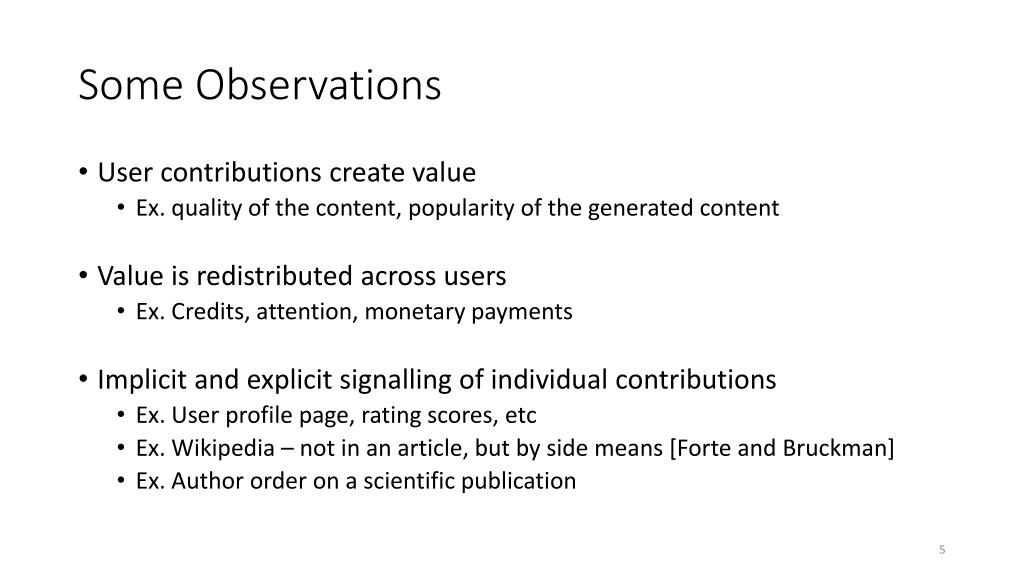 Some Observations

• User contributions create value
  • Ex. quality of the content, popularity of the generated content

• Value is redistributed across users
  • Ex. Credits, attention, monetary payments

• Implicit and explicit signalling of individual contributions
  • Ex. User profile page, rating scores, etc
  • Ex. Wikipedia – not in an article, but by side means [Forte and Bruckman]
  • Ex. Author order on a scientific publication

5